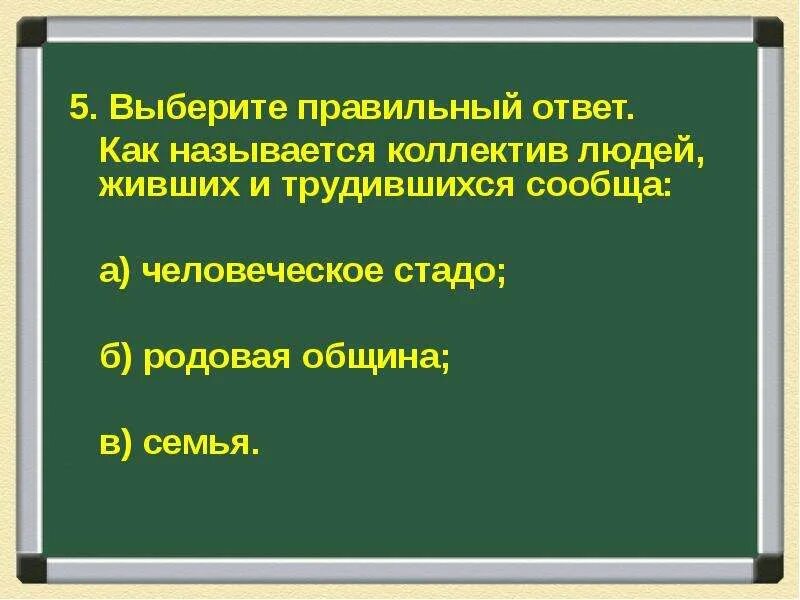 5. Выберите правильный ответ.
Как называется коллектив людей, живших и трудившихся сообща:

а) человеческое стадо;

б) родовая община;

в) семья.